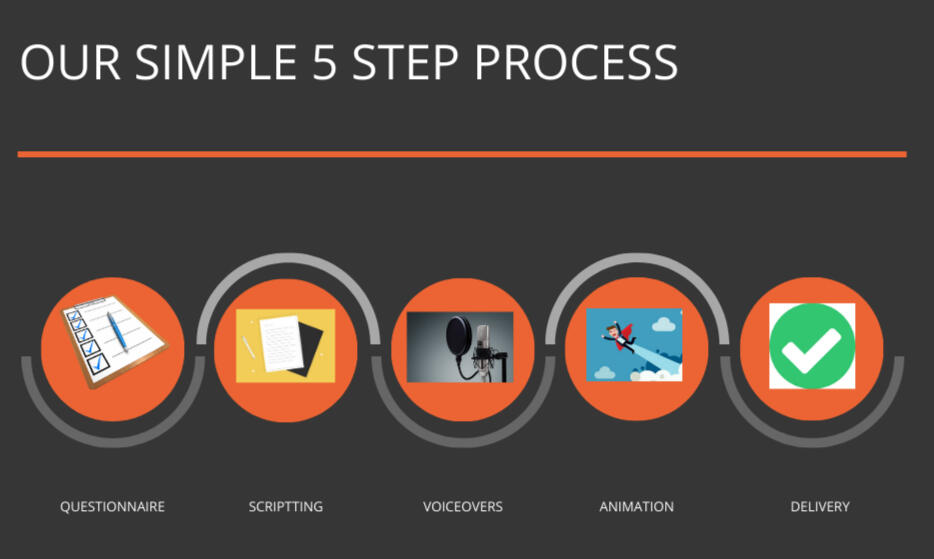 OUR SIMPLE 5 STEP PROCESS

QUESTIONNAIRE

SCRIPTTING

VOICEOVERS

ANIMATION

DELIVERY